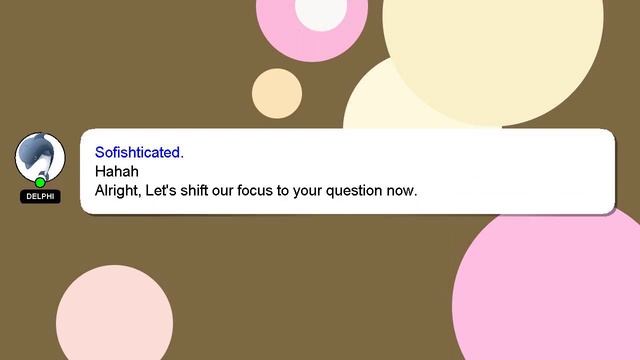 DELPHI

Sofishticated.
Hahah
Alright, Let's shift our focus to your question now.